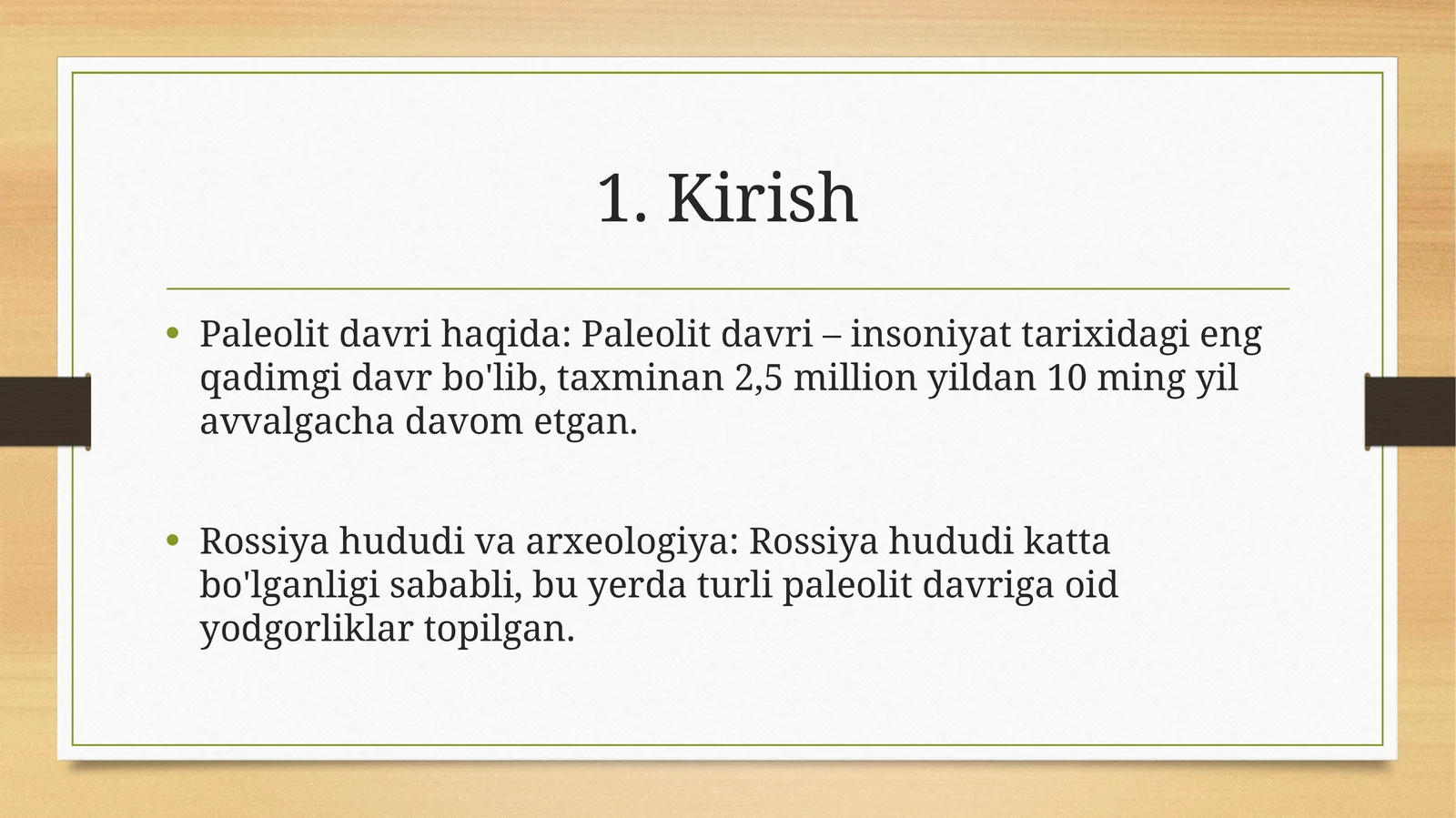 1. Kirish

• Paleolit davri haqida: Paleolit davri – insoniyat tarixidagi eng qadimgi davr bo'lib, taxminan 2,5 million yildan 10 ming yil avvalgacha davom etgan.

• Rossiya hududi va arxeologiya: Rossiya hududi katta bo'lganligi sababli, bu yerda turli paleolit davriga oid yodgorliklar topilgan.